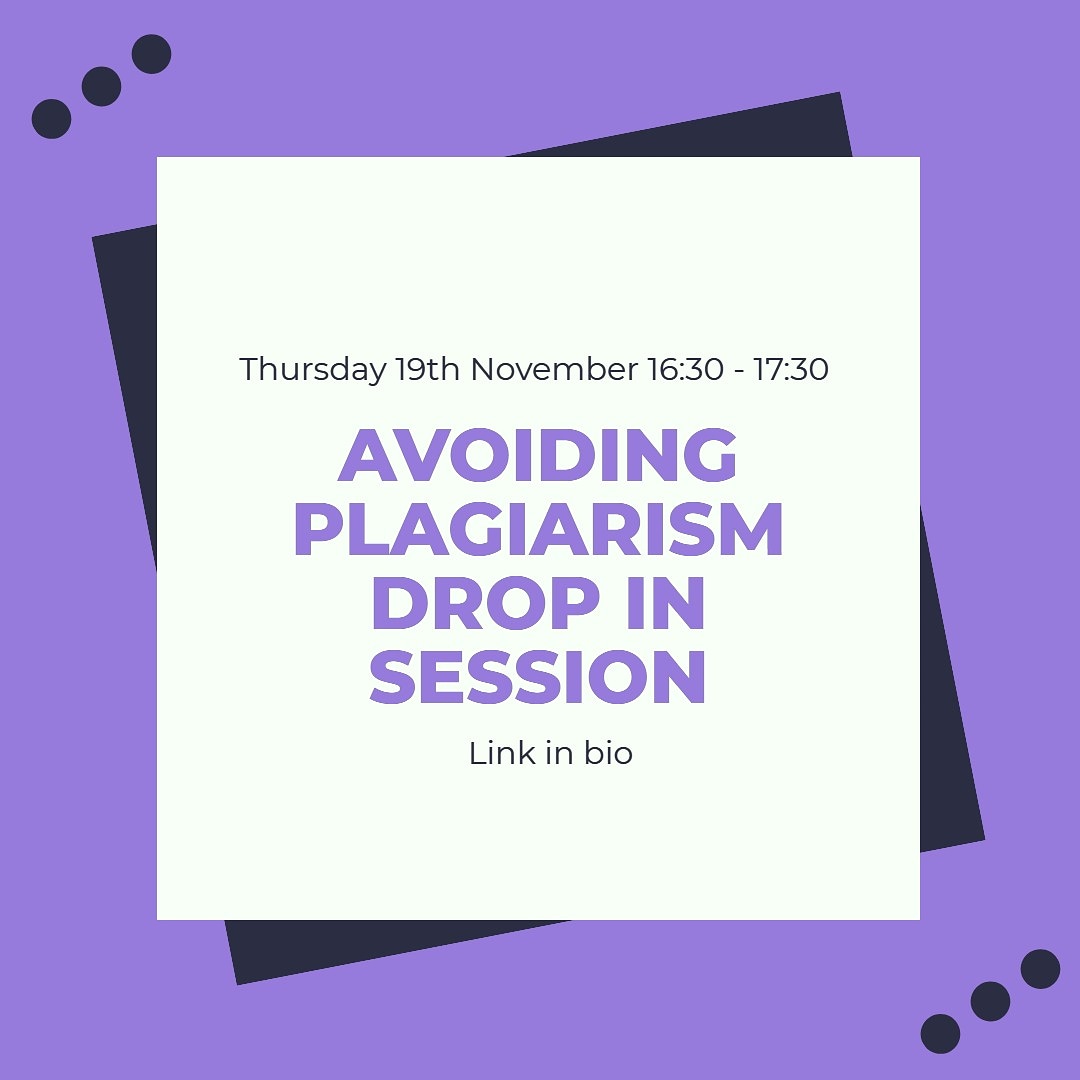 Thursday 19th November 16:30 - 17:30

AVOIDING PLAGIARISM DROP IN SESSION

Link in bio